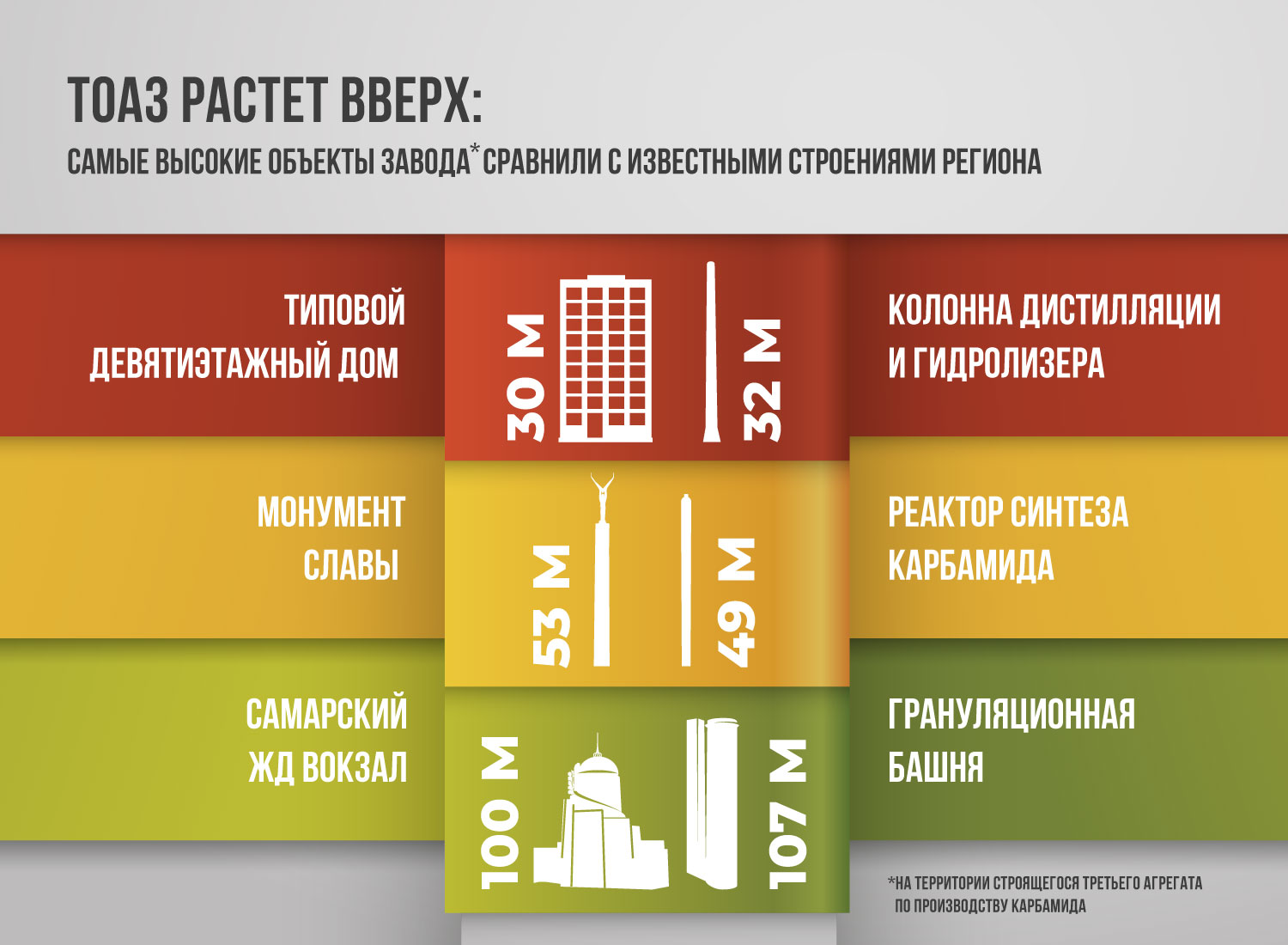 ТОАЗ РАСТЕТ ВВЕРХ:

САМЫЕ ВЫСОКИЕ ОБЪЕКТЫ ЗАВОДА* СРАВНИЛИ С ИЗВЕСТНЫМИ СТРОЕНИЯМИ РЕГИОНА

ТИПОВОЙ ДЕВЯТИЭТАЖНЫЙ ДОМ

30 М

32 М

КОЛОННА ДИСТИЛЛЯЦИИ И ГИДРОЛИЗЕРА

МОНУМЕНТ СЛАВЫ

53 М

49 М

РЕАКТОР СИНТЕЗА КАРБАМИДА

САМАРСКИЙ ЖД ВОКЗАЛ

100 М

107 М

ГРАНУЛЯЦИОННАЯ БАШНЯ

*НА ТЕРРИТОРИИ СТРОЯЩЕГОСЯ ТРЕТЬЕГО АГРЕГАТА ПО ПРОИЗВОДСТВУ КАРБАМИДА